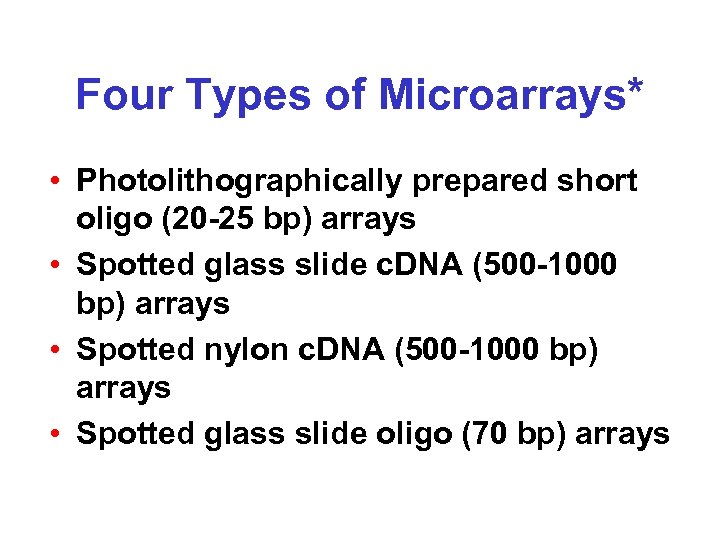 Four Types of Microarrays*

• Photolithographically prepared short oligo (20-25 bp) arrays
• Spotted glass slide cDNA (500-1000 bp) arrays
• Spotted nylon cDNA (500-1000 bp) arrays
• Spotted glass slide oligo (70 bp) arrays